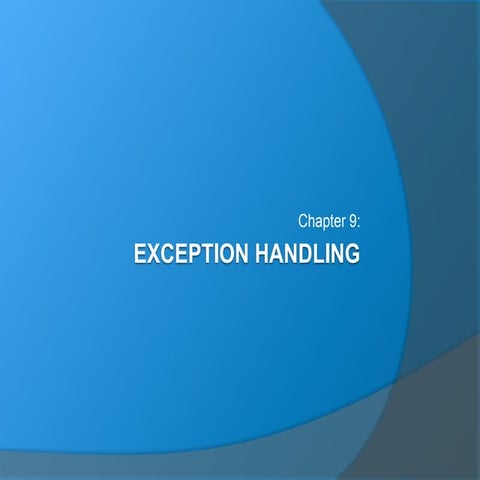 Chapter 9:

EXCEPTION HANDLING